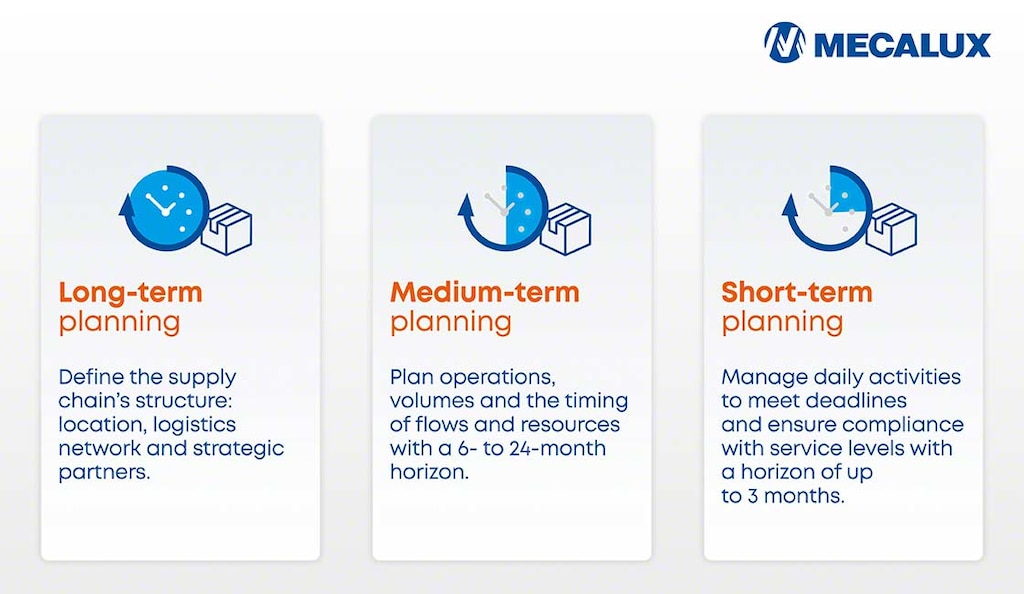 MECALUX

Long-term planning

Define the supply chain's structure: location, logistics network and strategic partners.

Medium-term planning

Plan operations, volumes and the timing of flows and resources with a 6- to 24-month horizon.

Short-term planning

Manage daily activities to meet deadlines and ensure compliance with service levels with a horizon of up to 3 months.